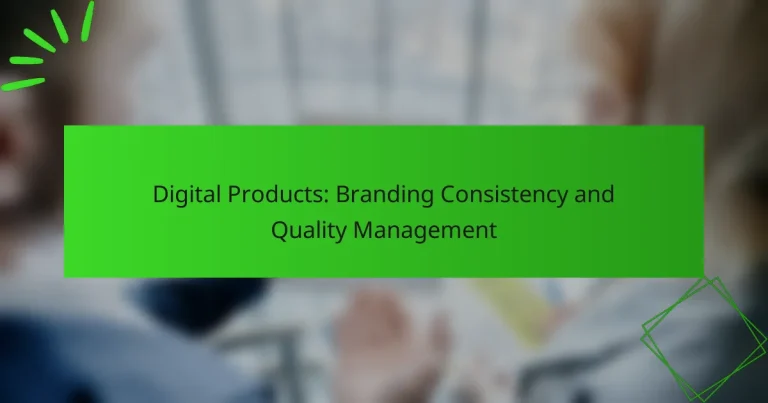 Digital Products: Branding Consistency and Quality Management